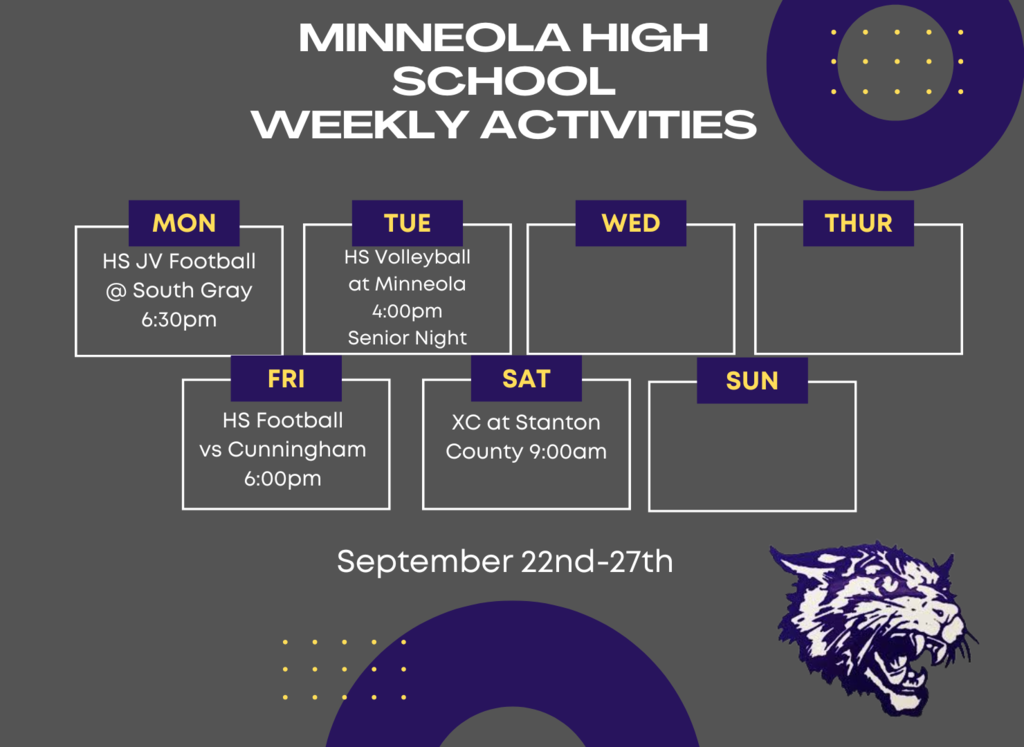 MINNEOLA HIGH SCHOOL WEEKLY ACTIVITIES

MON
HS JV Football @ South Gray 6:30pm

TUE
HS Volleyball at Minneola 4:00pm Senior Night

WED

THUR

FRI
HS Football vs Cunningham 6:00pm

SAT
XC at Stanton County 9:00am

SUN

September 22nd-27th